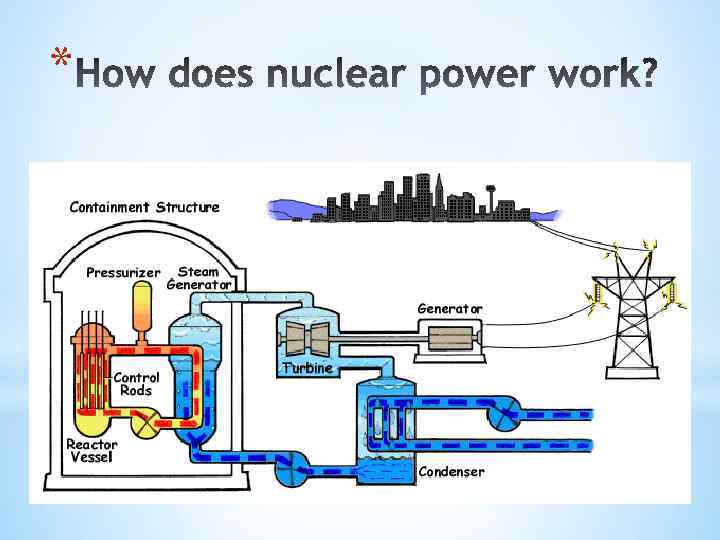 *How does nuclear power work?

Containment Structure

Pressurizer

Steam Generator

Generator

Control Rods

Turbine

Reactor Vessel

Condenser